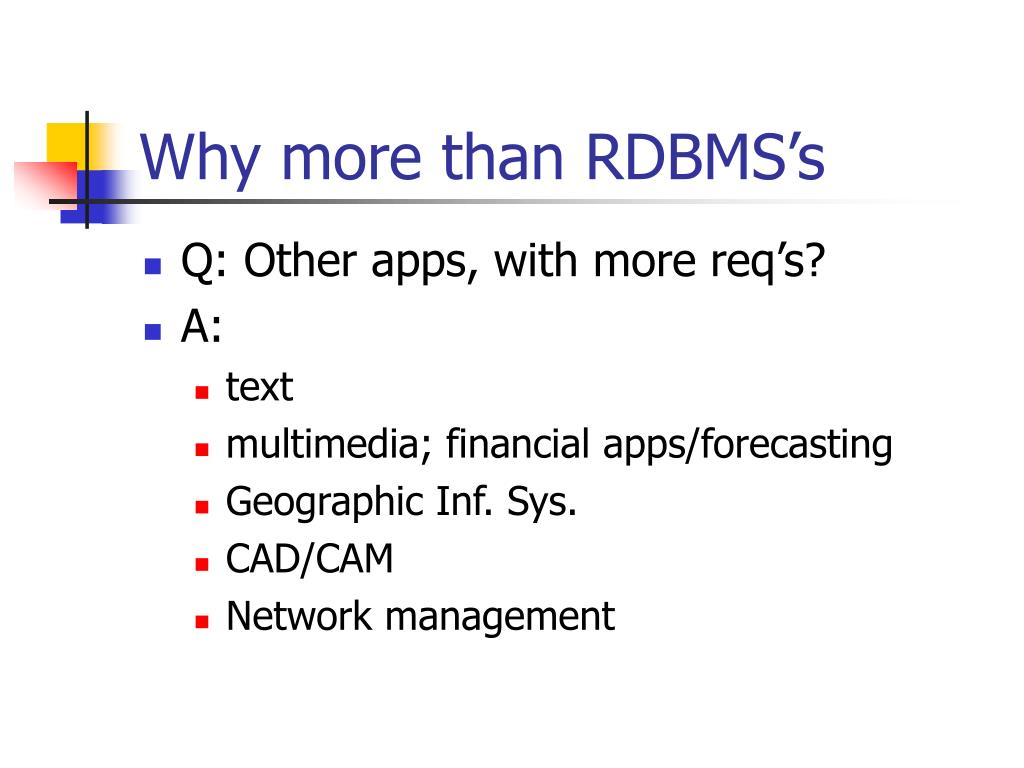 Why more than RDBMS’s

- Q: Other apps, with more req’s?
- A:
  - text
  - multimedia; financial apps/forecasting
  - Geographic Inf. Sys.
  - CAD/CAM
  - Network management